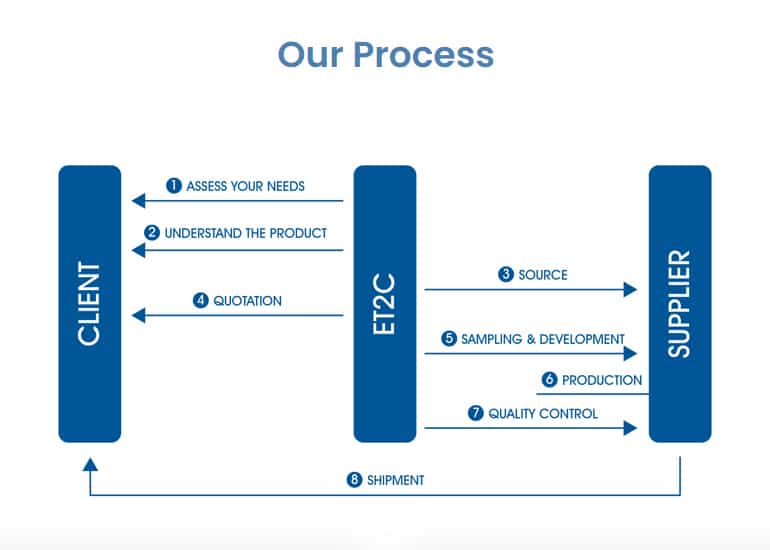 Our Process

CLIENT

ET2C

SUPPLIER

1 ASSESS YOUR NEEDS

2 UNDERSTAND THE PRODUCT

3 SOURCE

4 QUOTATION

5 SAMPLING & DEVELOPMENT

6 PRODUCTION

7 QUALITY CONTROL

8 SHIPMENT